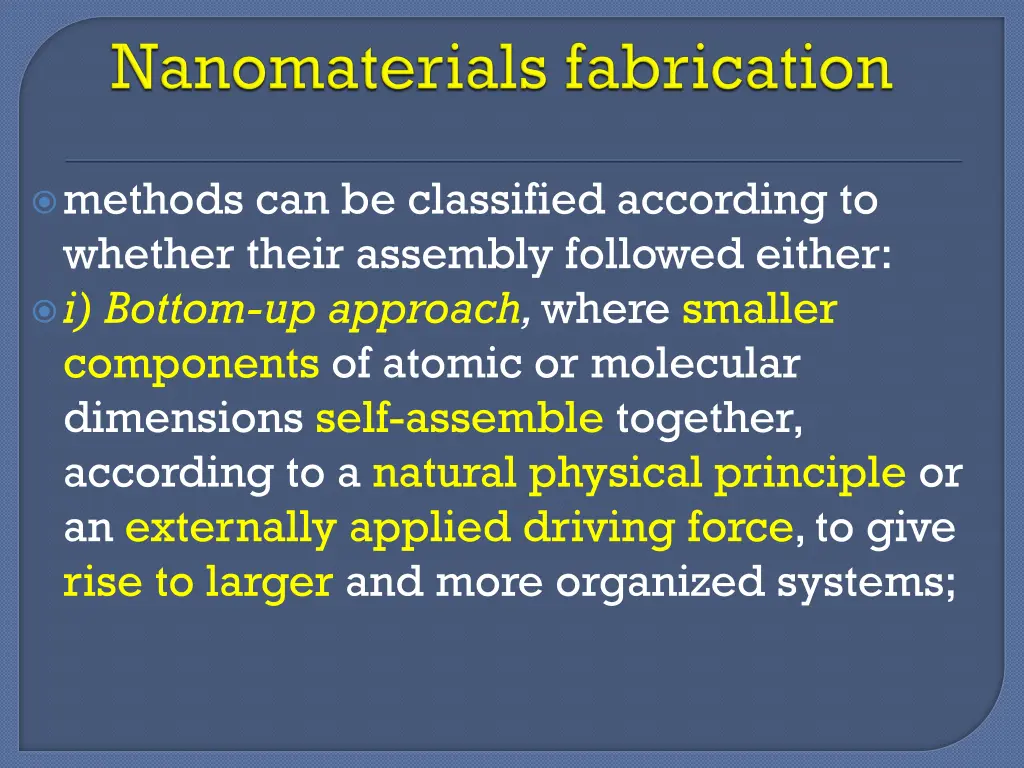 Nanomaterials fabrication

methods can be classified according to whether their assembly followed either:

i) Bottom-up approach, where smaller components of atomic or molecular dimensions self-assemble together, according to a natural physical principle or an externally applied driving force, to give rise to larger and more organized systems;